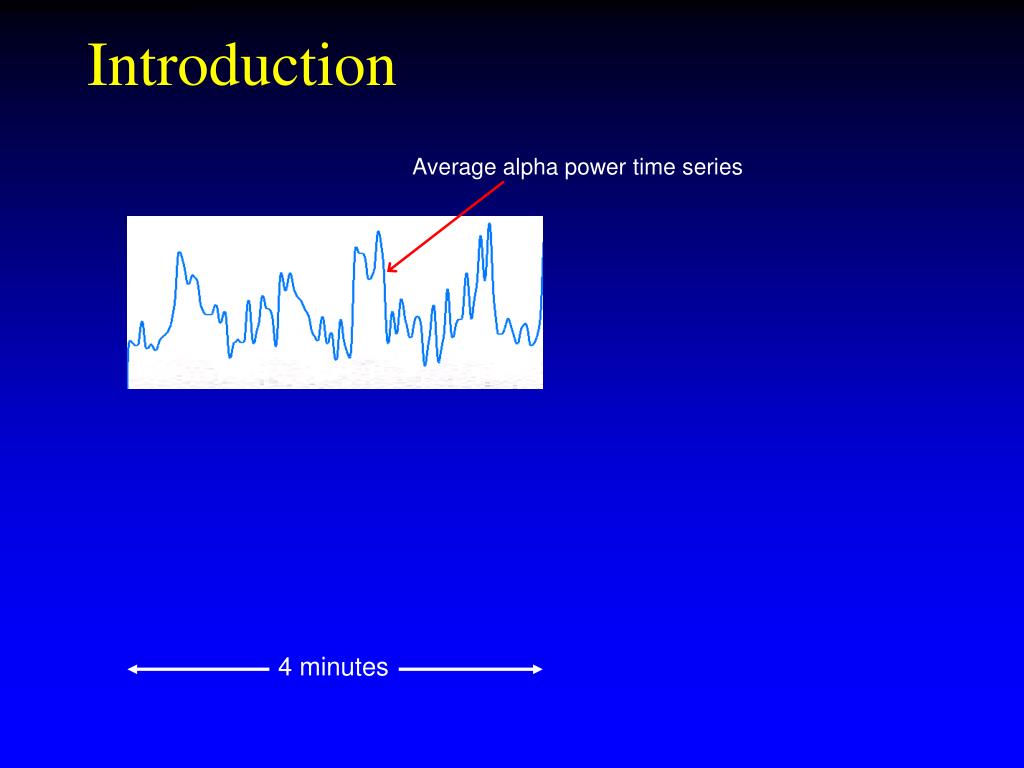 Introduction

Average alpha power time series

4 minutes